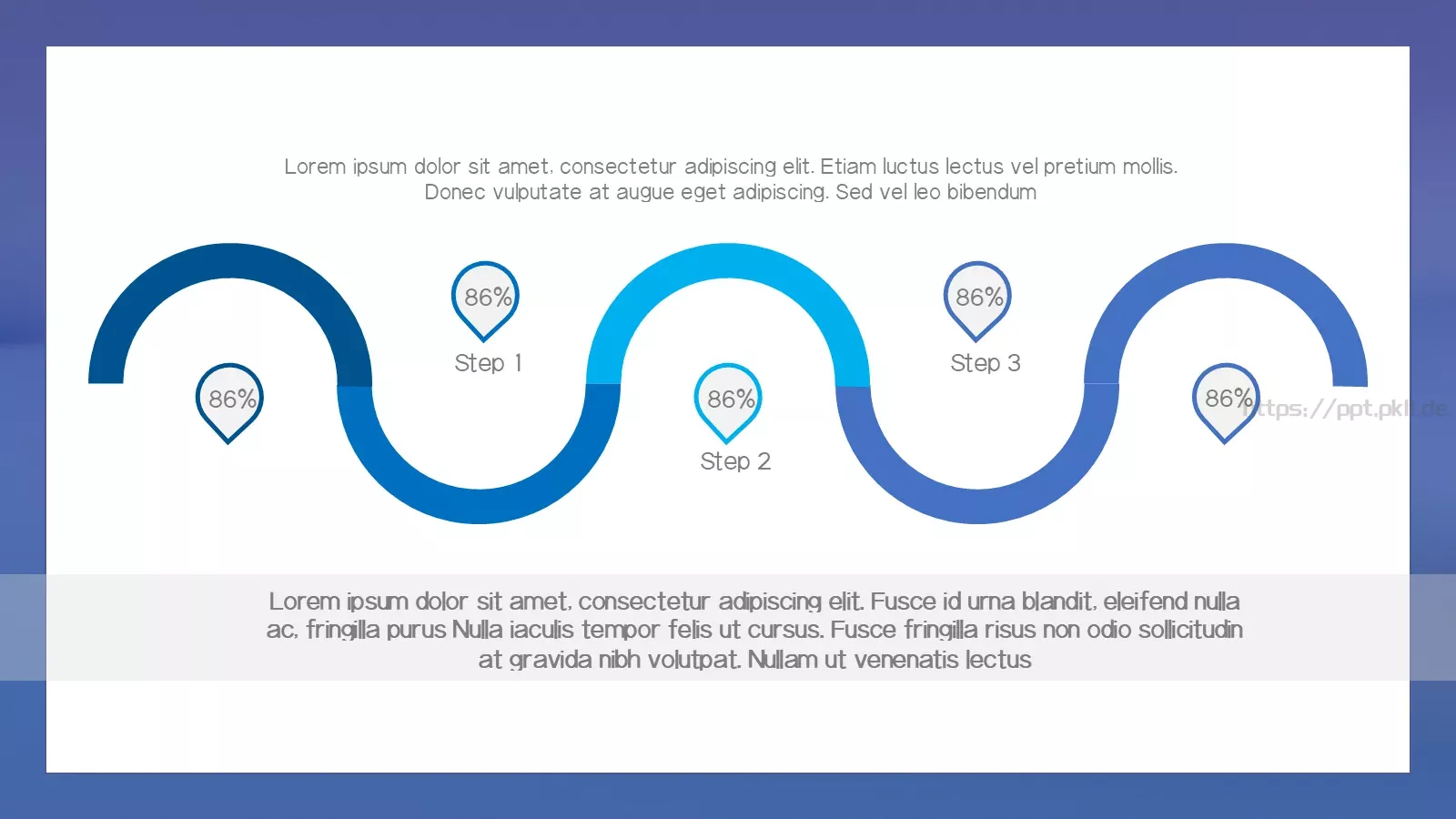 Lorem ipsum dolor sit amet, consectetur adipiscing elit. Etiam luctus lectus vel pretium mollis. Donec vulputate at augue eget adipiscing. Sed vel leo bibendum

86%

86%

Step 1

86%

Step 2

86%

Step 3

86%

https://ppt.pkl.de

Lorem ipsum dolor sit amet, consectetur adipiscing elit. Fusce id urna blandit, eleifend nulla ac, fringilla purus Nulla iaculis tempor felis ut cursus. Fusce fringilla risus non odio sollicitudin at gravida nibh volutpat. Nullam ut venenatis lectus